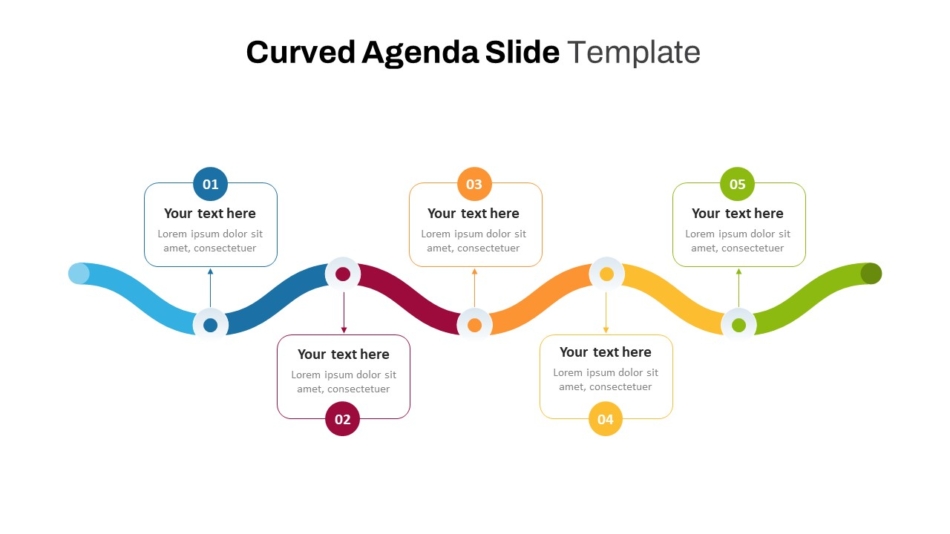 Curved Agenda Slide Template

01
Your text here
Lorem ipsum dolor sit amet, consectetuer

Your text here
Lorem ipsum dolor sit amet, consectetuer
02

03
Your text here
Lorem ipsum dolor sit amet, consectetuer

Your text here
Lorem ipsum dolor sit amet, consectetuer
04

05
Your text here
Lorem ipsum dolor sit amet, consectetuer